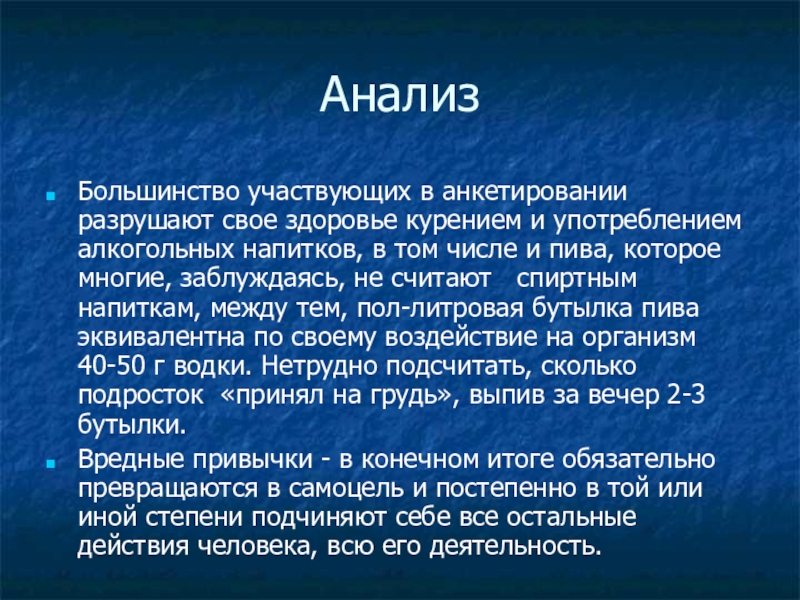 Анализ

Большинство участвующих в анкетировании разрушают свое здоровье курением и употреблением алкогольных напитков, в том числе и пива, которое многие, заблуждаясь, не считают спиртным напиткам, между тем, пол-литровая бутылка пива эквивалентна по своему воздействие на организм 40-50 г водки. Нетрудно подсчитать, сколько подросток «принял на грудь», выпив за вечер 2-3 бутылки.

Вредные привычки - в конечном итоге обязательно превращаются в самоцель и постепенно в той или иной степени подчиняют себе все остальные действия человека, всю его деятельность.